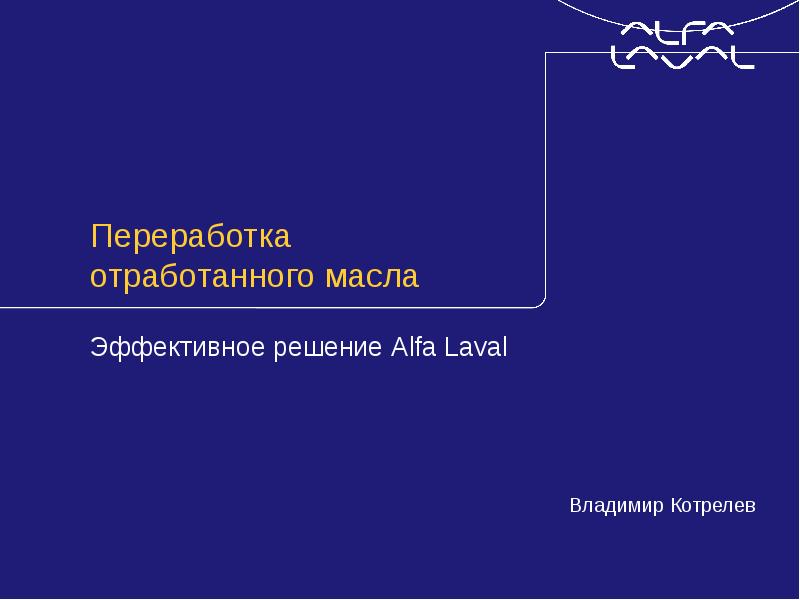 ALFA LAVAL

Переработка отработанного масла

Эффективное решение Alfa Laval

Владимир Котрелев